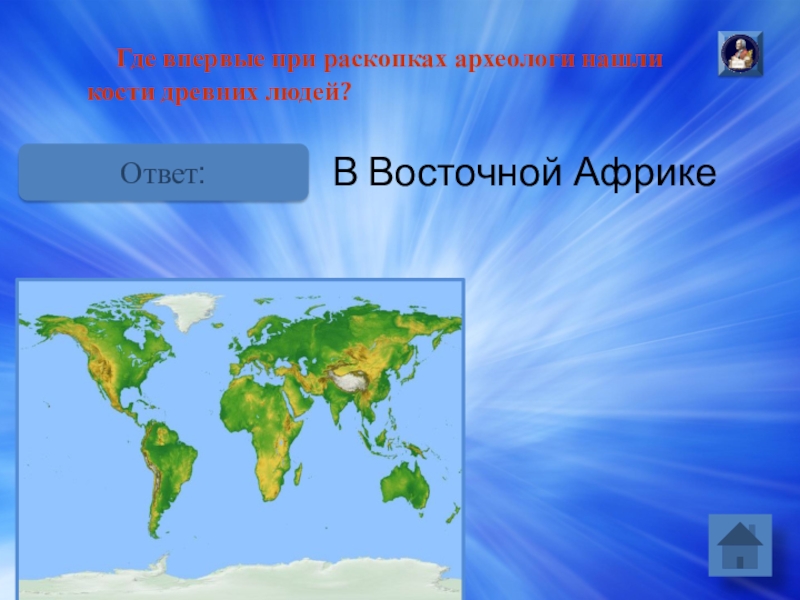 Где впервые при раскопках археологи нашли кости древних людей?

Ответ:

В Восточной Африке